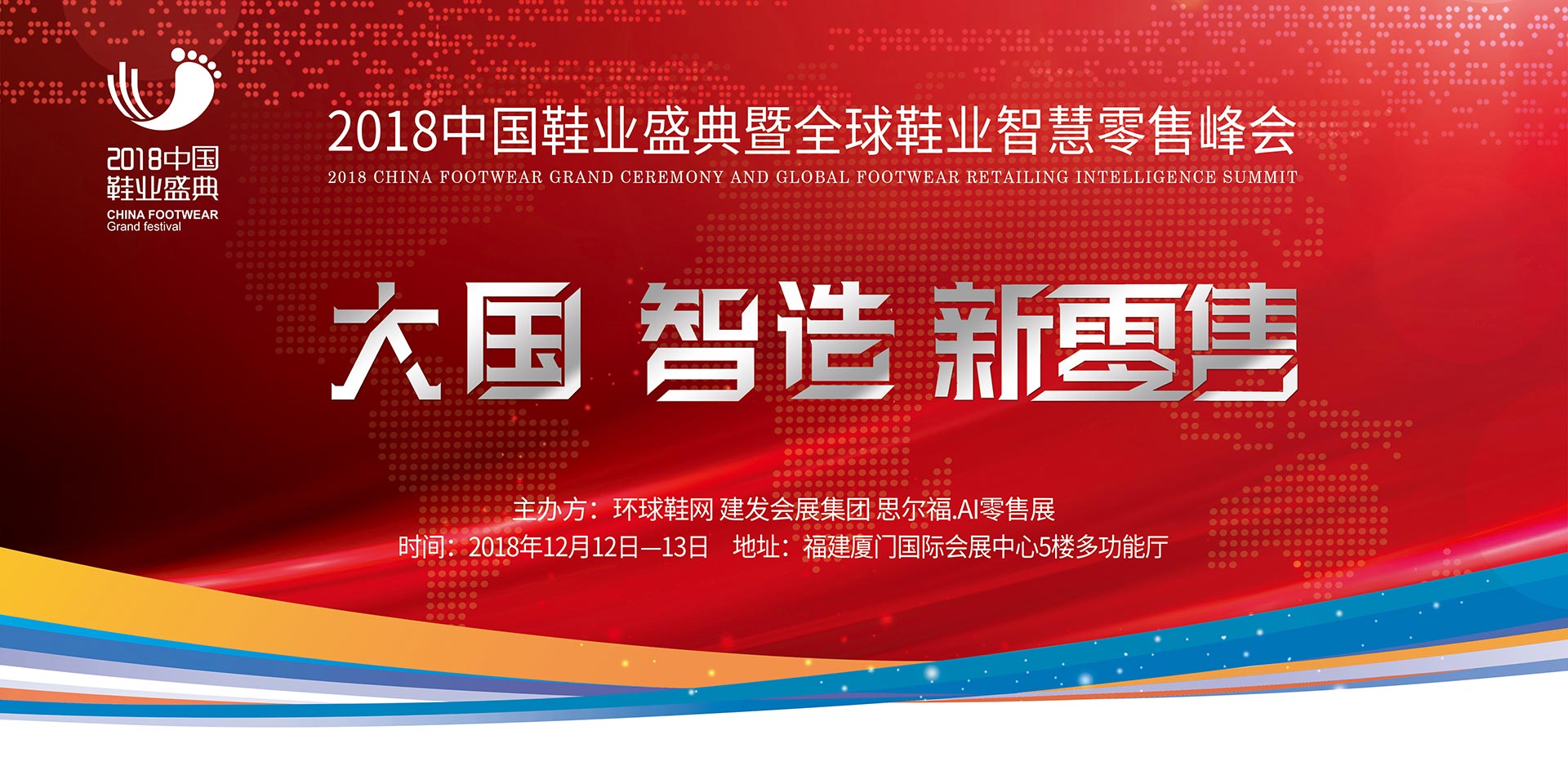 2018中国
鞋业盛典
CHINA FOOTWEAR
Grand festival

2018中国鞋业盛典暨全球鞋业智慧零售峰会
2018 CHINA FOOTWEAR GRAND CEREMONY AND GLOBAL FOOTWEAR RETAILING INTELLIGENCE SUMMIT

大国 智造 新零售

主办方：环球鞋网 建发会展集团 思尔福.AI零售展
时间：2018年12月12日—13日　地址：福建厦门国际会展中心5楼多功能厅